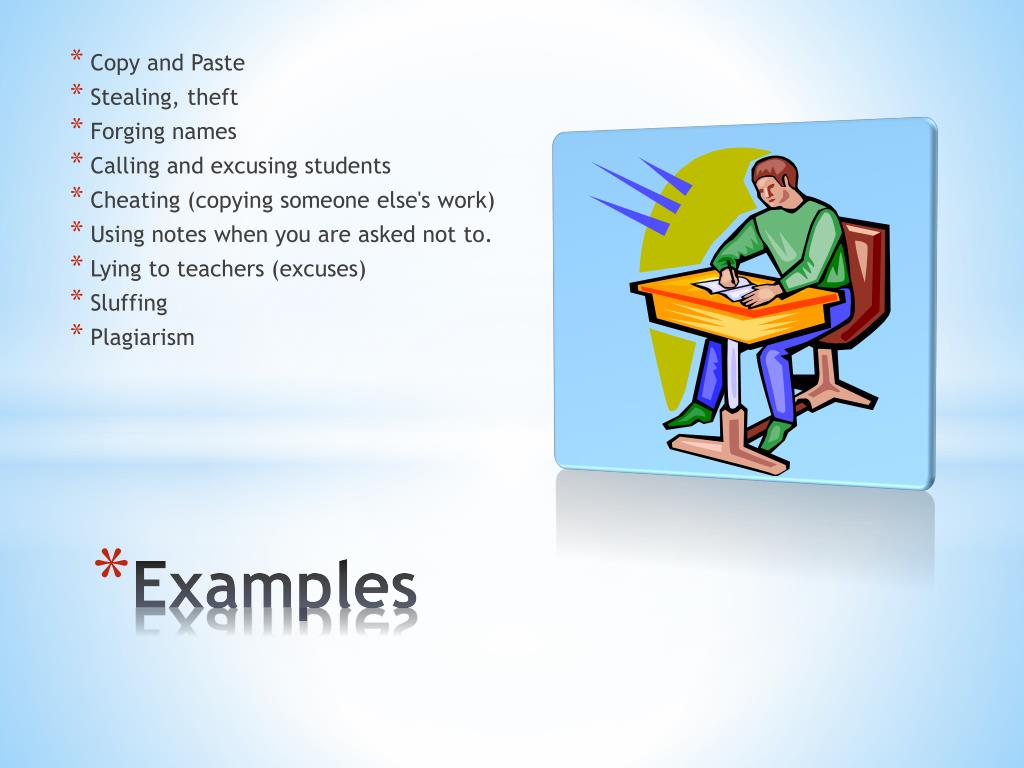 * Copy and Paste
* Stealing, theft
* Forging names
* Calling and excusing students
* Cheating (copying someone else's work)
* Using notes when you are asked not to.
* Lying to teachers (excuses)
* Sluffing
* Plagiarism

*Examples